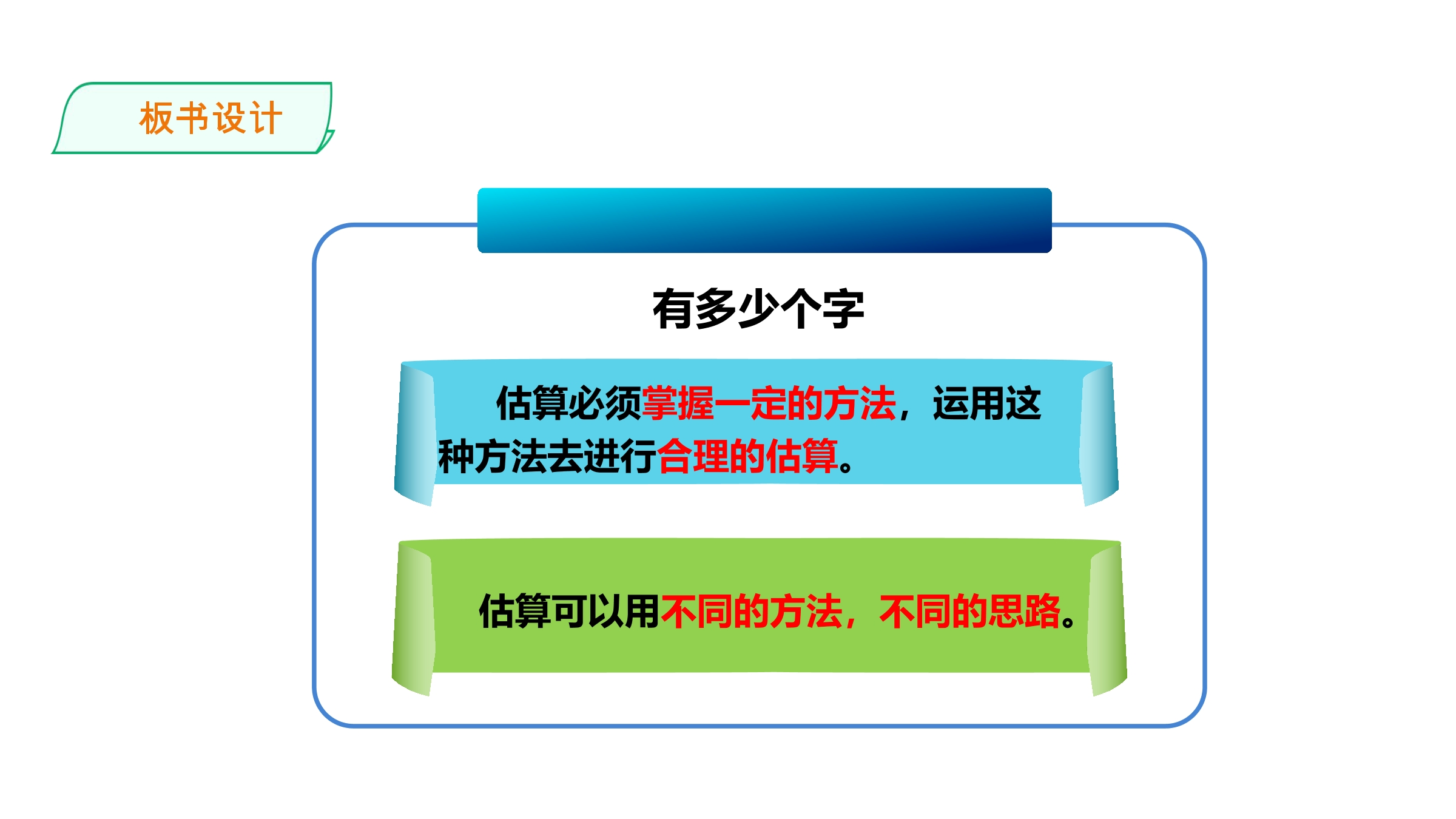 板书设计

有多少个字

估算必须掌握一定的方法，运用这种方法去进行合理的估算。

估算可以用不同的方法，不同的思路。